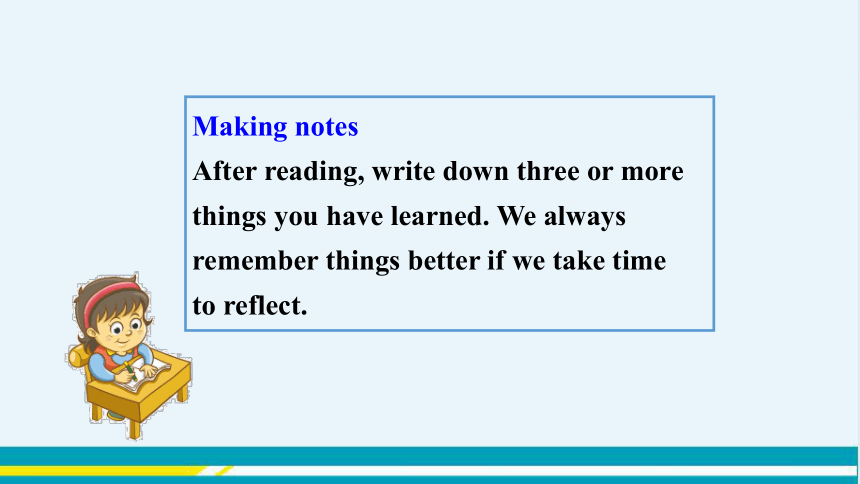 Making notes
After reading, write down three or more things you have learned. We always remember things better if we take time to reflect.